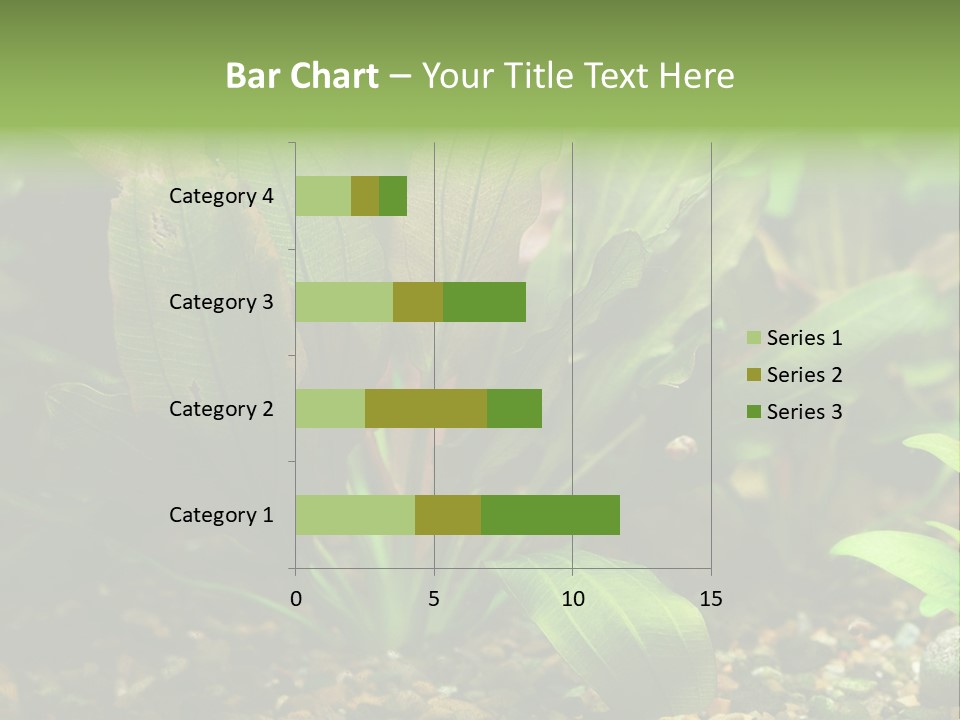 Bar Chart – Your Title Text Here

Category 4
Category 3
Category 2
Category 1

0
5
10
15

Series 1
Series 2
Series 3